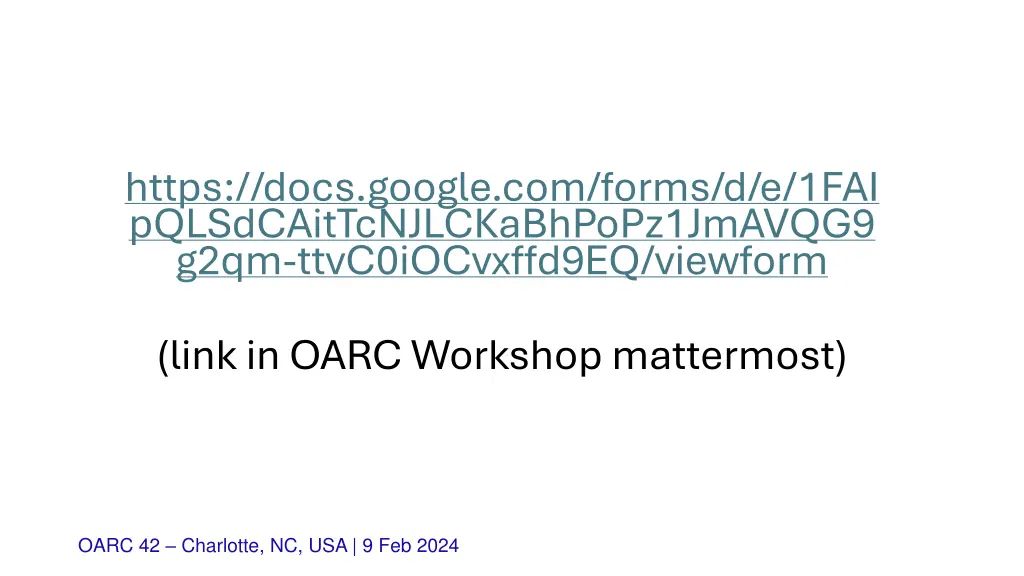 https://docs.google.com/forms/d/e/1FAIpQLSdCAitTcNJLCKaBhPoPz1JmAVQG9g2qm-ttvC0iOCvxffd9EQ/viewform

(link in OARC Workshop mattermost)

OARC 42 – Charlotte, NC, USA | 9 Feb 2024